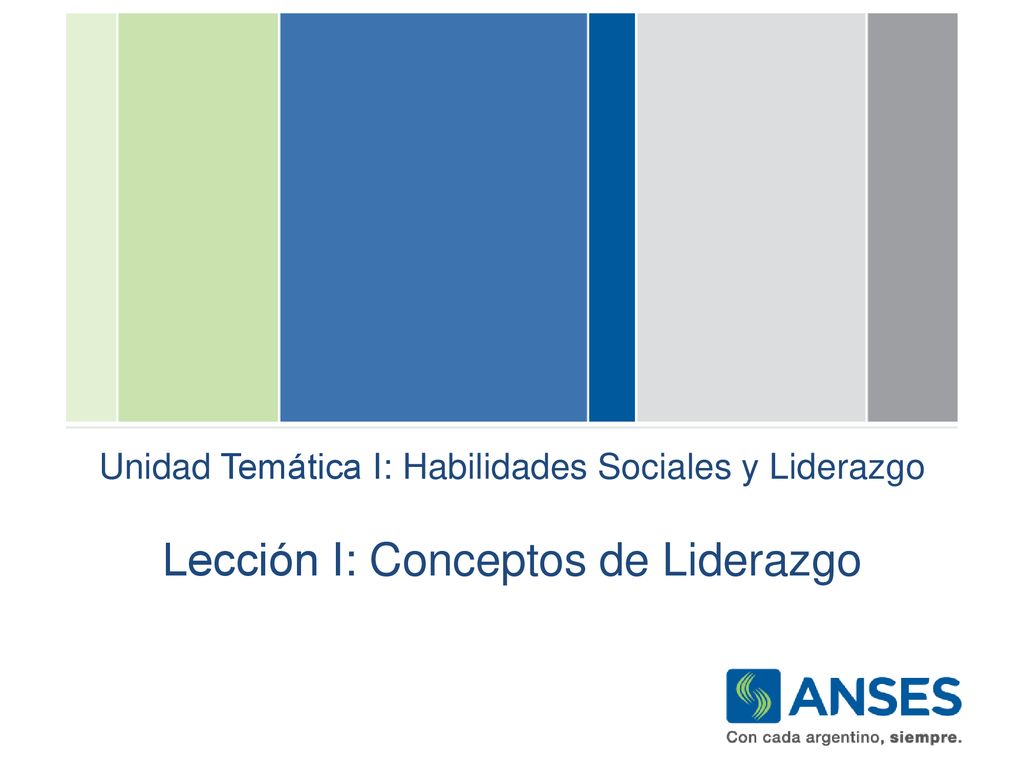 Unidad Temática I: Habilidades Sociales y Liderazgo

Lección I: Conceptos de Liderazgo

ANSES
Con cada argentino, siempre.